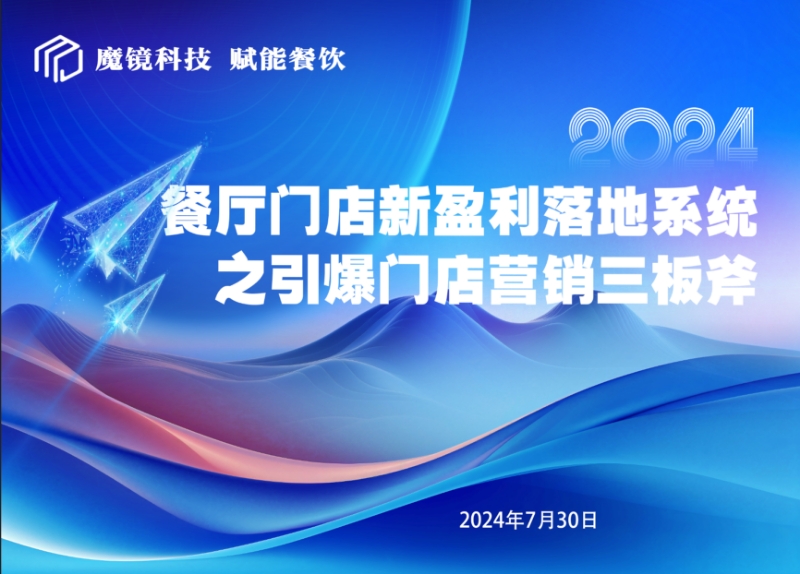 魔镜科技 赋能餐饮

2024

餐厅门店新盈利落地系统
之引爆门店营销三板斧

2024年7月30日